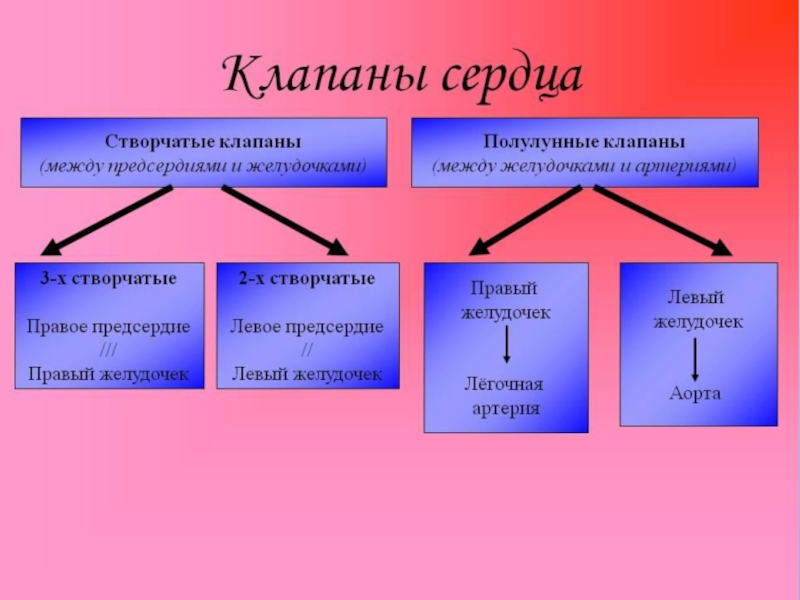 Клапаны сердца

Створчатые клапаны
(между предсердиями и желудочками)

Полулунные клапаны
(между желудочками и артериями)

3-х створчатые

Правое предсердие
///
Правый желудочек

2-х створчатые

Левое предсердие
//
Левый желудочек

Правый желудочек

Лёгочная артерия

Левый желудочек

Аорта